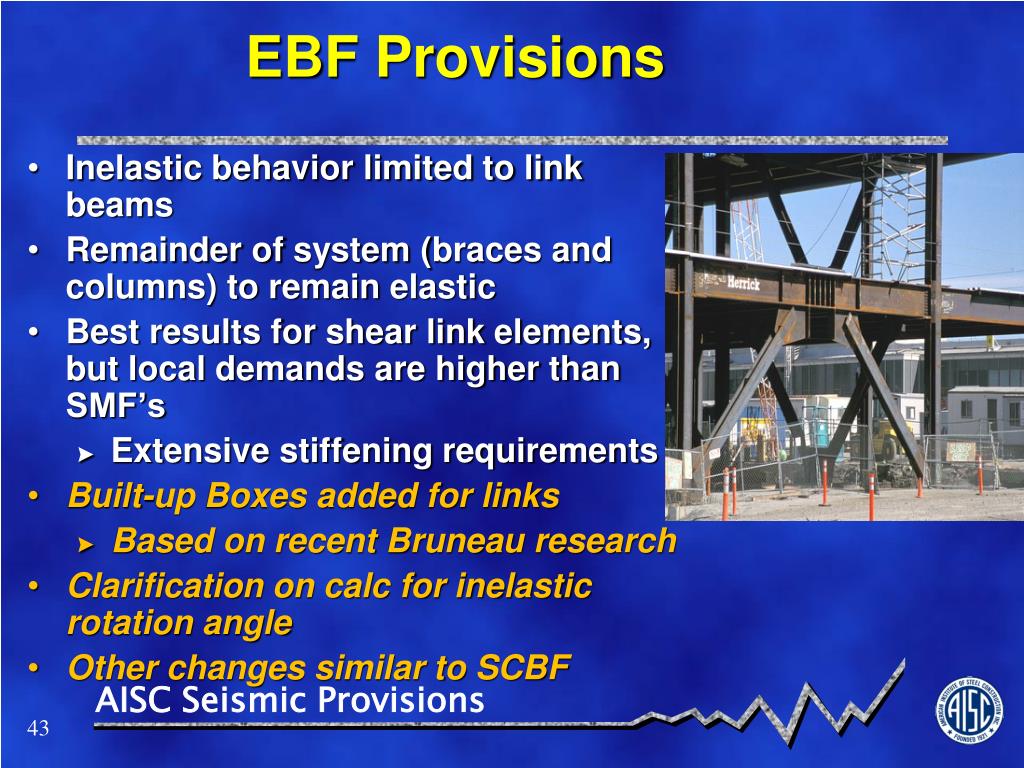 EBF Provisions

• Inelastic behavior limited to link beams
• Remainder of system (braces and columns) to remain elastic
• Best results for shear link elements, but local demands are higher than SMF's
➤ Extensive stiffening requirements
• Built-up Boxes added for links
➤ Based on recent Bruneau research
• Clarification on calc for inelastic rotation angle
• Other changes similar to SCBF

Herrick

AISC Seismic Provisions

43

AMERICAN INSTITUTE OF STEEL CONSTRUCTION INC. AISC FOUNDED 1921